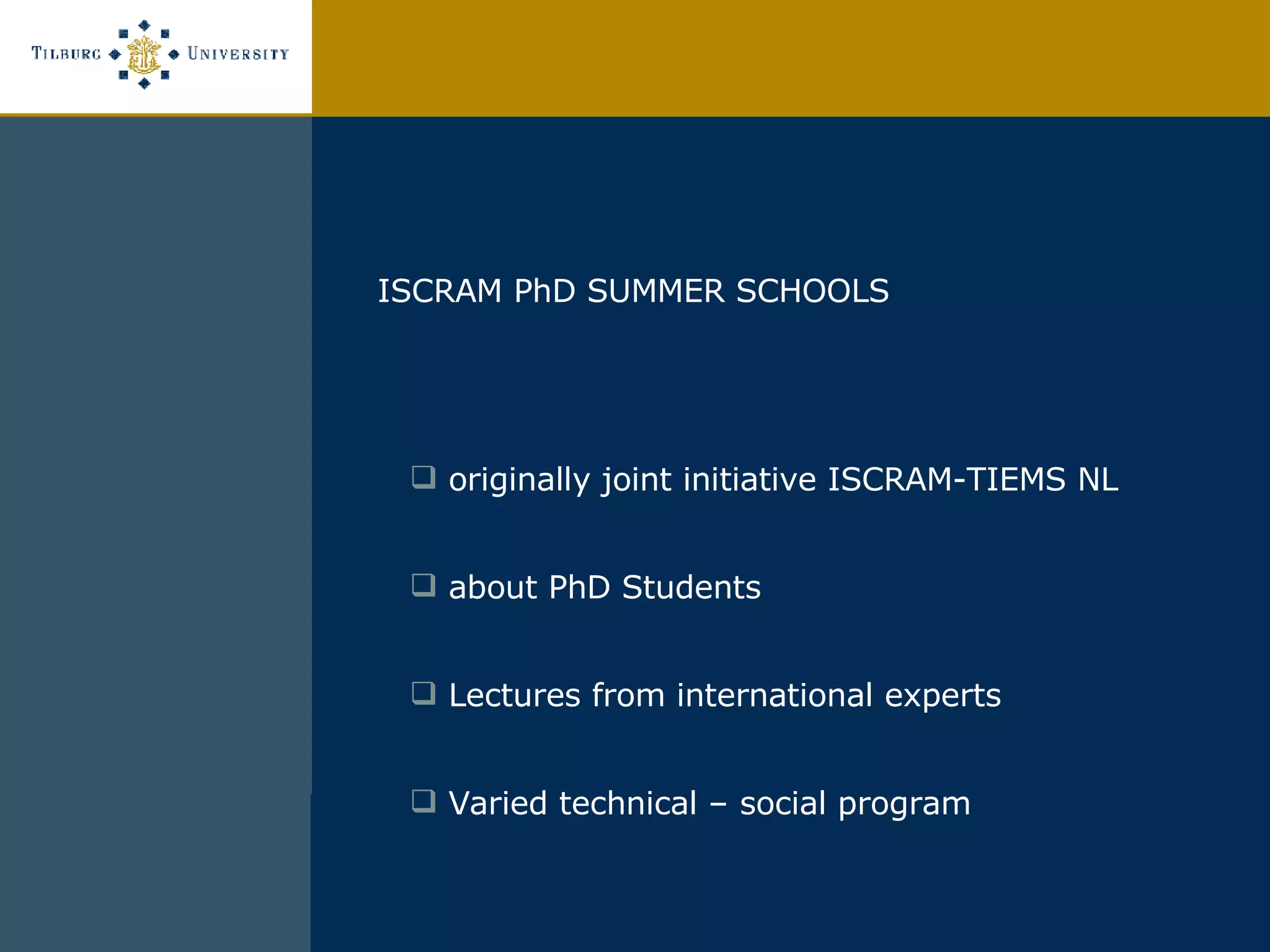 TILBURG UNIVERSITY

ISCRAM PhD SUMMER SCHOOLS

❑ originally joint initiative ISCRAM-TIEMS NL

❑ about PhD Students

❑ Lectures from international experts

❑ Varied technical – social program